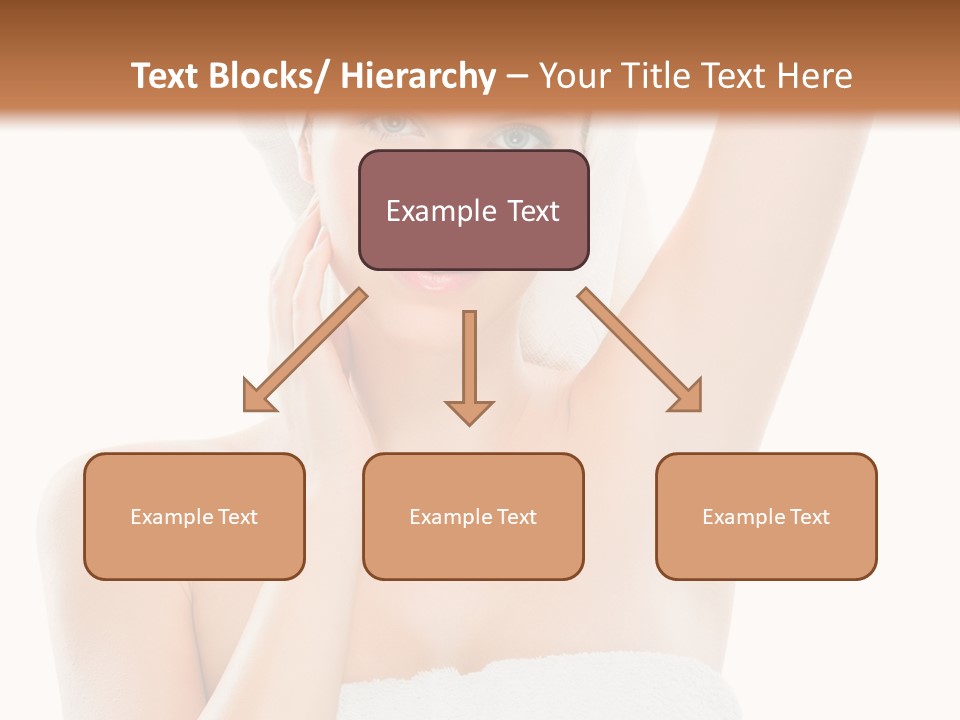 Text Blocks/ Hierarchy – Your Title Text Here

Example Text

Example Text

Example Text

Example Text